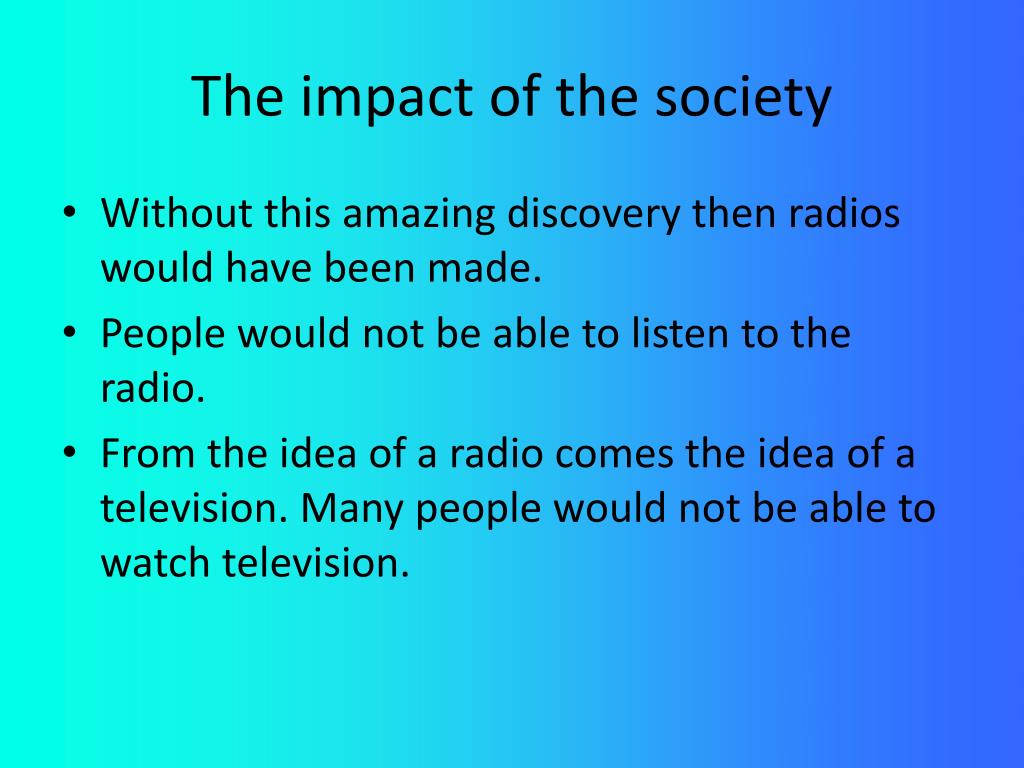 The impact of the society

• Without this amazing discovery then radios would have been made.
• People would not be able to listen to the radio.
• From the idea of a radio comes the idea of a television. Many people would not be able to watch television.